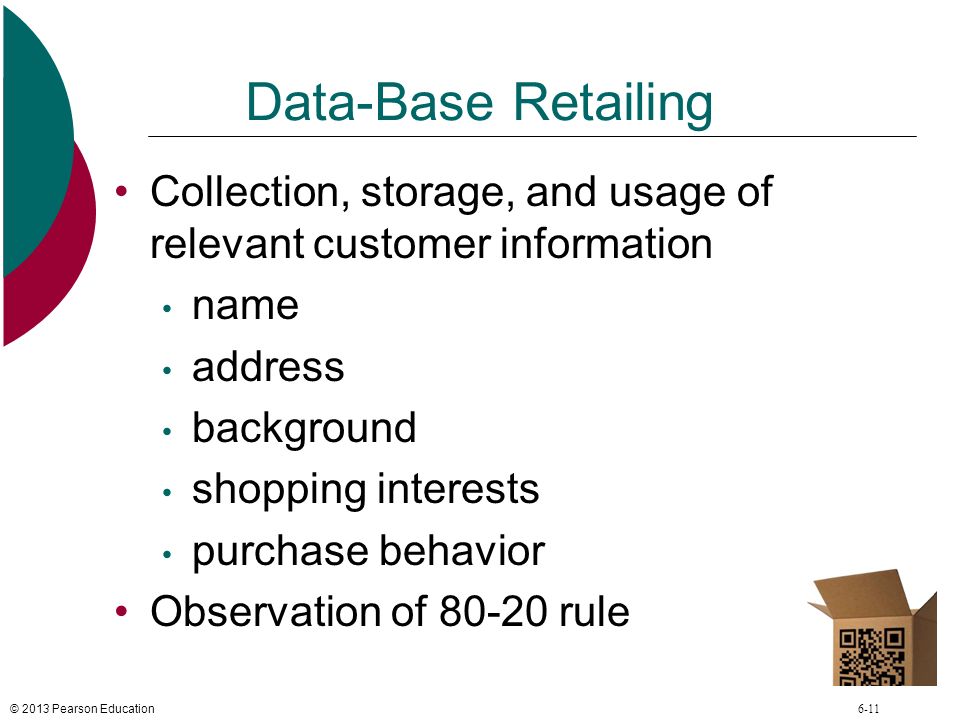 Data-Base Retailing

• Collection, storage, and usage of relevant customer information
  • name
  • address
  • background
  • shopping interests
  • purchase behavior
• Observation of 80-20 rule

© 2013 Pearson Education

6-11